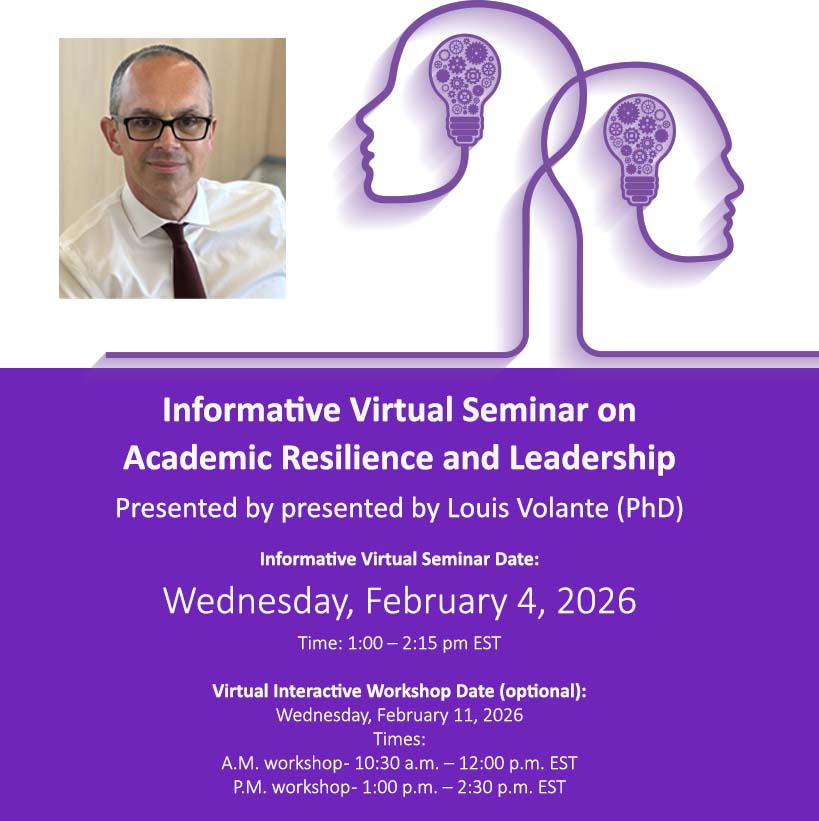 Informative Virtual Seminar on Academic Resilience and Leadership

Presented by presented by Louis Volante (PhD)

Informative Virtual Seminar Date:

Wednesday, February 4, 2026

Time: 1:00 – 2:15 pm EST

Virtual Interactive Workshop Date (optional):
Wednesday, February 11, 2026
Times:
A.M. workshop- 10:30 a.m. – 12:00 p.m. EST
P.M. workshop- 1:00 p.m. – 2:30 p.m. EST